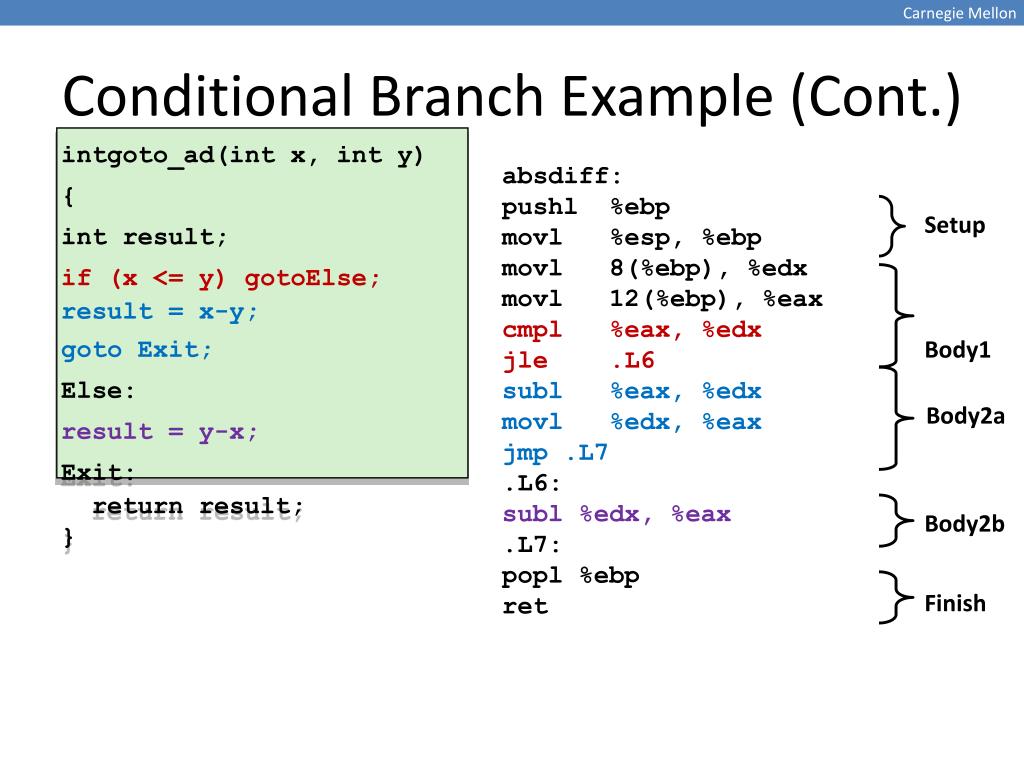 Carnegie Mellon

Conditional Branch Example (Cont.)

intgoto_ad(int x, int y)
{
int result;
if (x <= y) gotoElse;
result = x-y;
goto Exit;
Else:
result = y-x;
Exit:
return result;
}

absdiff:
pushl %ebp
movl %esp, %ebp
movl 8(%ebp), %edx
movl 12(%ebp), %eax
cmpl %eax, %edx
jle .L6
subl %eax, %edx
movl %edx, %eax
jmp .L7
.L6:
subl %edx, %eax
.L7:
popl %ebp
ret

Setup
Body1
Body2a
Body2b
Finish